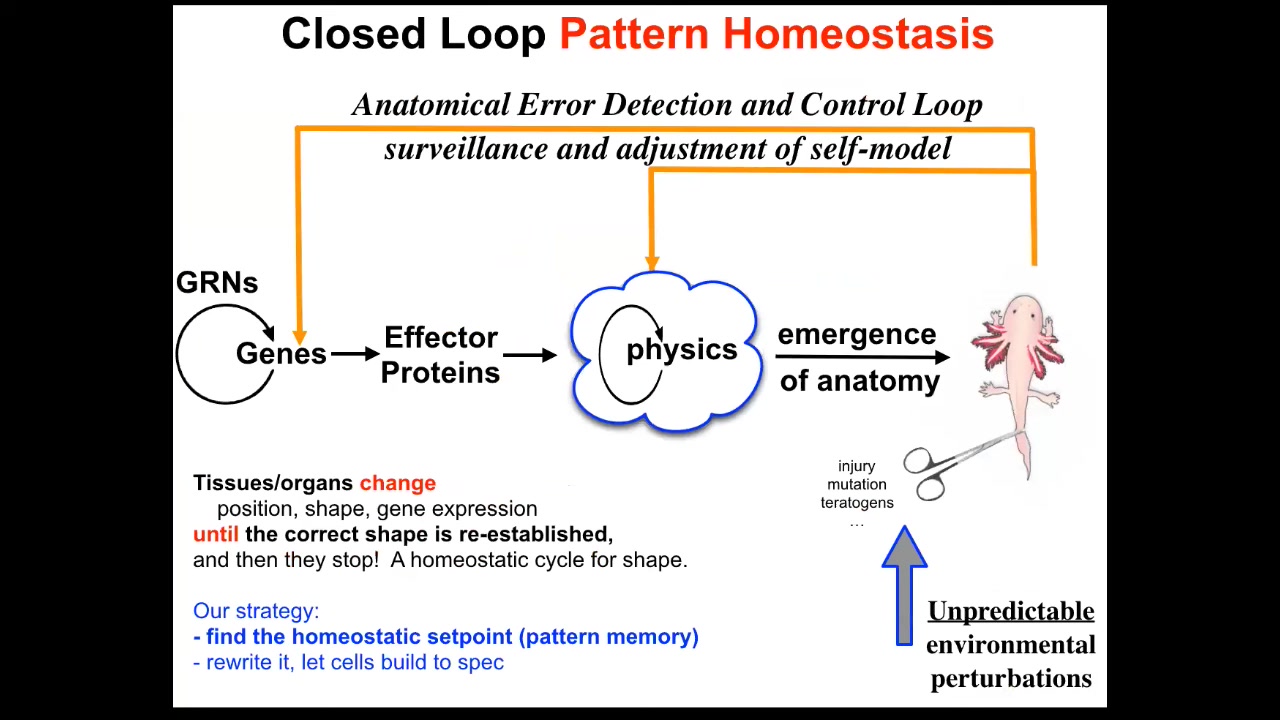 Closed Loop Pattern Homeostasis

Anatomical Error Detection and Control Loop
surveillance and adjustment of self-model

GRNs

Genes

Effector Proteins

physics

emergence of anatomy

injury
mutation
teratogens
...

Tissues/organs change
position, shape, gene expression
until the correct shape is re-established,
and then they stop! A homeostatic cycle for shape.

Our strategy:
- find the homeostatic setpoint (pattern memory)
- rewrite it, let cells build to spec

Unpredictable
environmental
perturbations